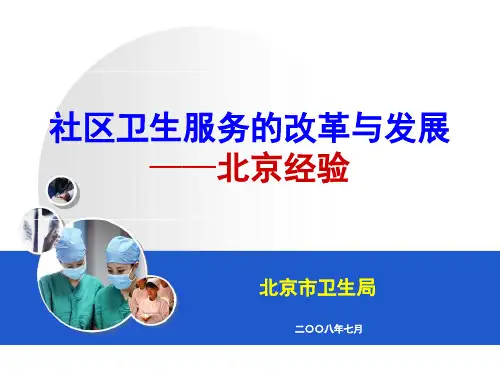 社区卫生服务的改革与发展
——北京经验

北京市卫生局

二〇〇八年七月